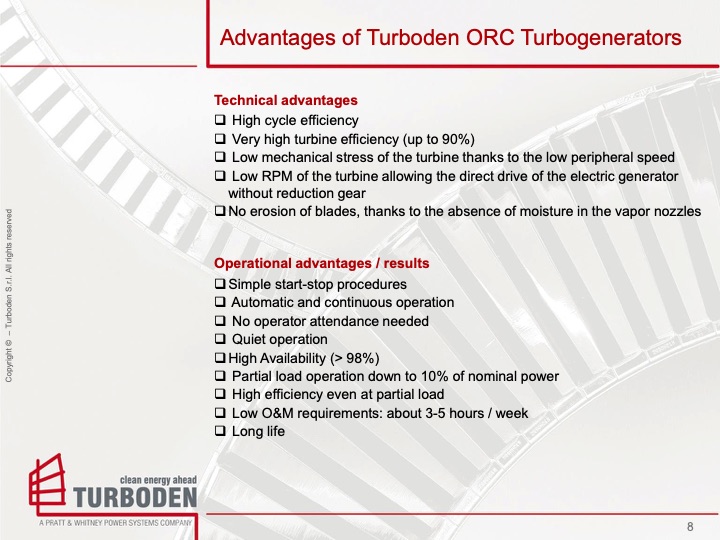 Advantages of Turboden ORC Turbogenerators

Technical advantages
❑ High cycle efficiency
❑ Very high turbine efficiency (up to 90%)
❑ Low mechanical stress of the turbine thanks to the low peripheral speed
❑ Low RPM of the turbine allowing the direct drive of the electric generator without reduction gear
❑ No erosion of blades, thanks to the absence of moisture in the vapor nozzles

Operational advantages / results
❑ Simple start-stop procedures
❑ Automatic and continuous operation
❑ No operator attendance needed
❑ Quiet operation
❑ High Availability (> 98%)
❑ Partial load operation down to 10% of nominal power
❑ High efficiency even at partial load
❑ Low O&M requirements: about 3-5 hours / week
❑ Long life

Copyright © – Turboden S.r.l. All rights reserved

clean energy ahead
TURBODEN
A PRATT & WHITNEY POWER SYSTEMS COMPANY

8